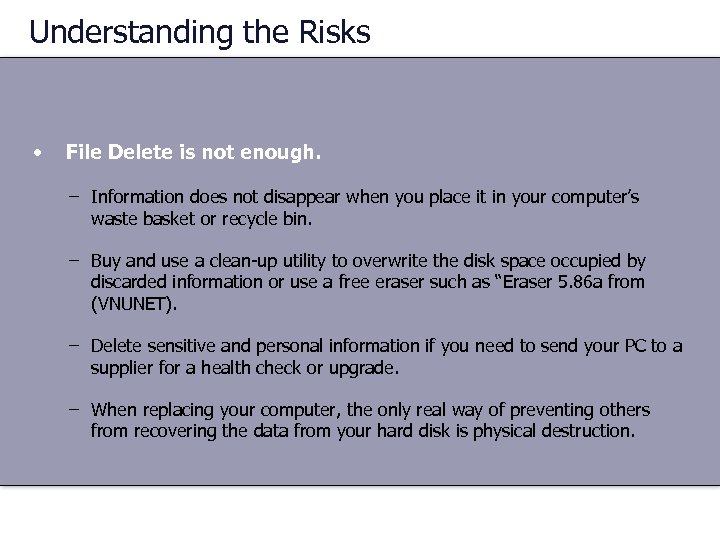 Understanding the Risks

• File Delete is not enough.

– Information does not disappear when you place it in your computer's waste basket or recycle bin.

– Buy and use a clean-up utility to overwrite the disk space occupied by discarded information or use a free eraser such as "Eraser 5.86a from (VNUNET).

– Delete sensitive and personal information if you need to send your PC to a supplier for a health check or upgrade.

– When replacing your computer, the only real way of preventing others from recovering the data from your hard disk is physical destruction.